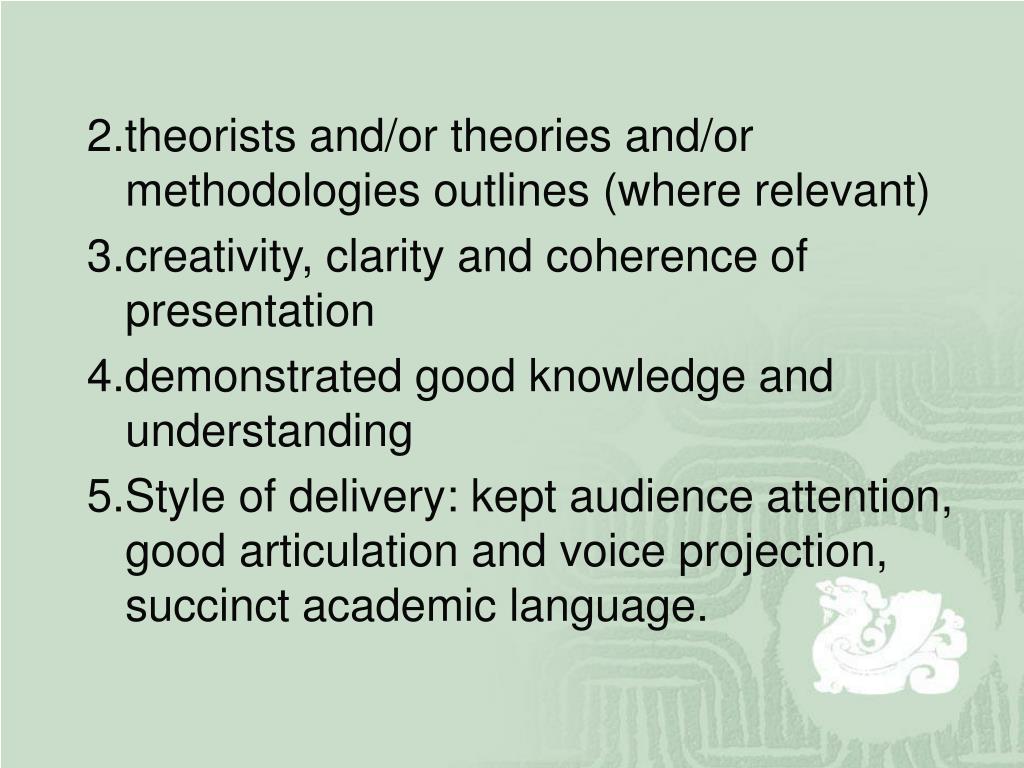 2.theorists and/or theories and/or methodologies outlines (where relevant)

3.creativity, clarity and coherence of presentation

4.demonstrated good knowledge and understanding

5.Style of delivery: kept audience attention, good articulation and voice projection, succinct academic language.